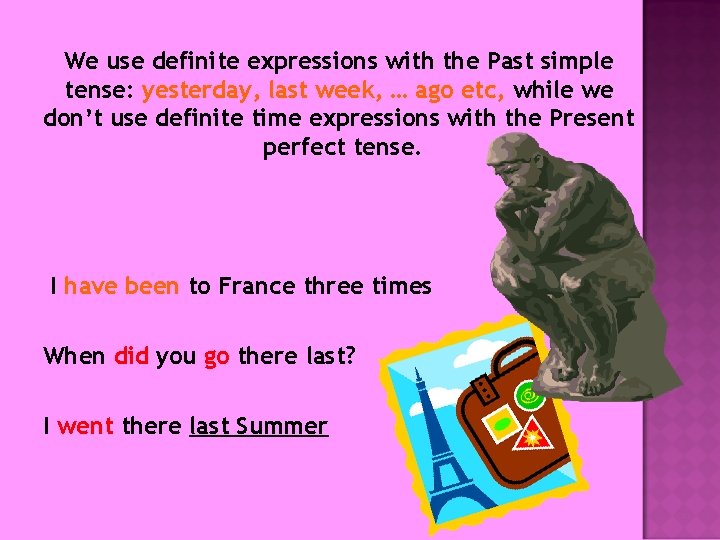 We use definite expressions with the Past simple tense: yesterday, last week, … ago etc, while we don’t use definite time expressions with the Present perfect tense.

I have been to France three times

When did you go there last?

I went there last Summer